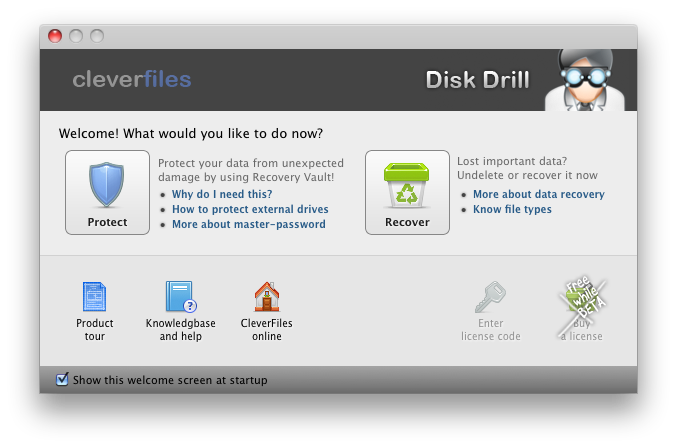 cleverfiles

Disk Drill

Welcome! What would you like to do now?

Protect

Protect your data from unexpected damage by using Recovery Vault!

• Why do I need this?
• How to protect external drives
• More about master-password

Recover

Lost important data? Undelete or recover it now

• More about data recovery
• Know file types

Product tour

Knowledgbase and help

CleverFiles online

Enter license code

Free while BETA

Buy a license

Show this welcome screen at startup